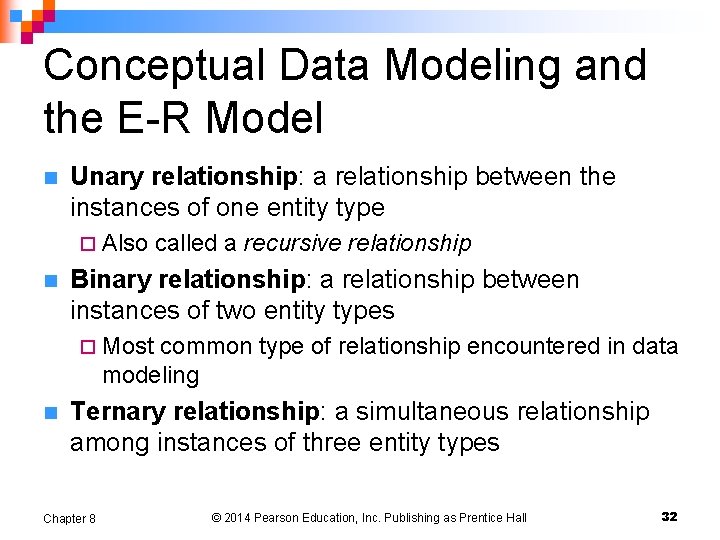 Conceptual Data Modeling and the E-R Model

Unary relationship: a relationship between the instances of one entity type

Also called a recursive relationship

Binary relationship: a relationship between instances of two entity types

Most common type of relationship encountered in data modeling

Ternary relationship: a simultaneous relationship among instances of three entity types

Chapter 8 © 2014 Pearson Education, Inc. Publishing as Prentice Hall 32